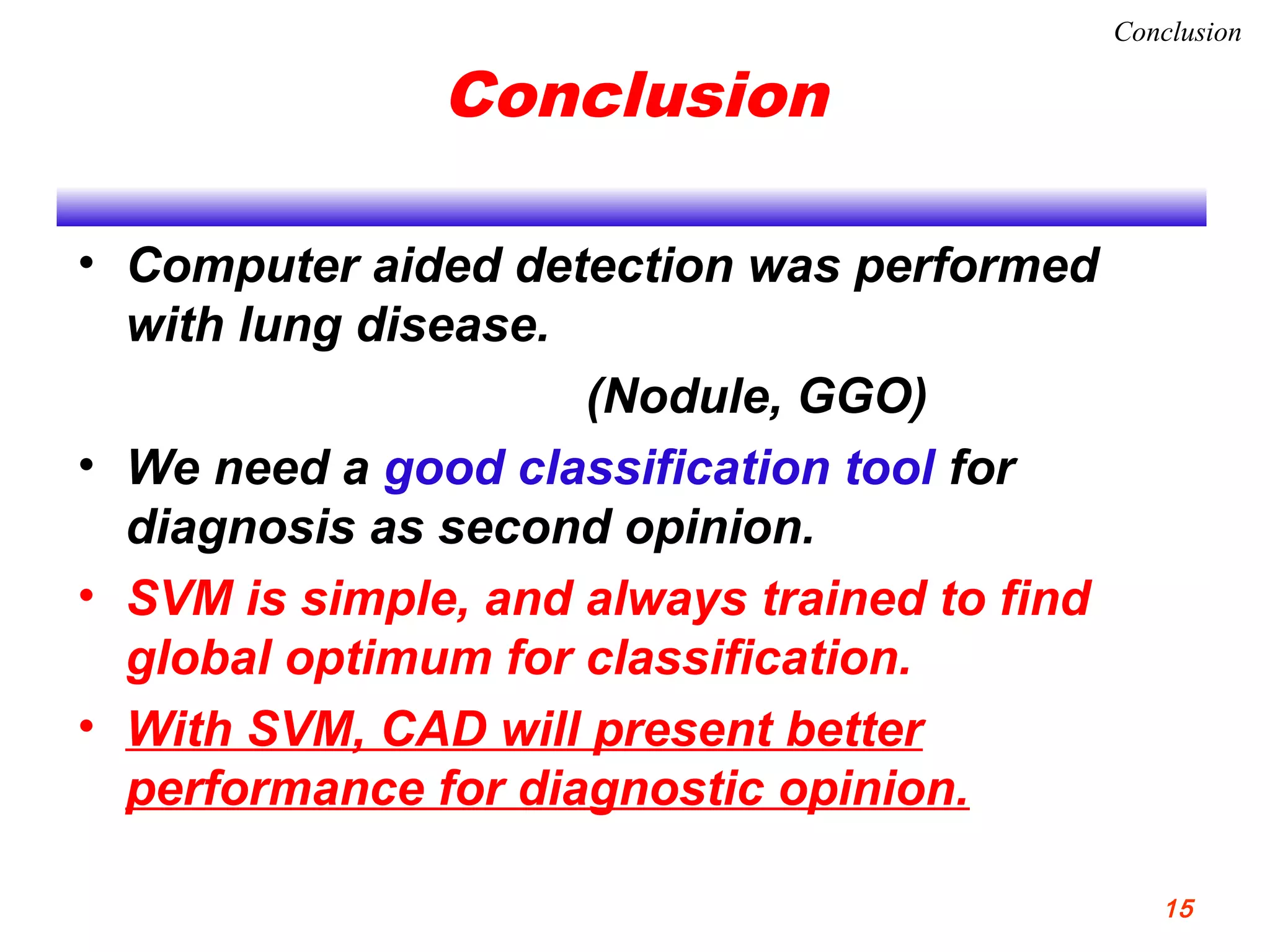 Conclusion

Conclusion

• Computer aided detection was performed with lung disease.

(Nodule, GGO)

• We need a good classification tool for diagnosis as second opinion.

• SVM is simple, and always trained to find global optimum for classification.

• With SVM, CAD will present better performance for diagnostic opinion.

15